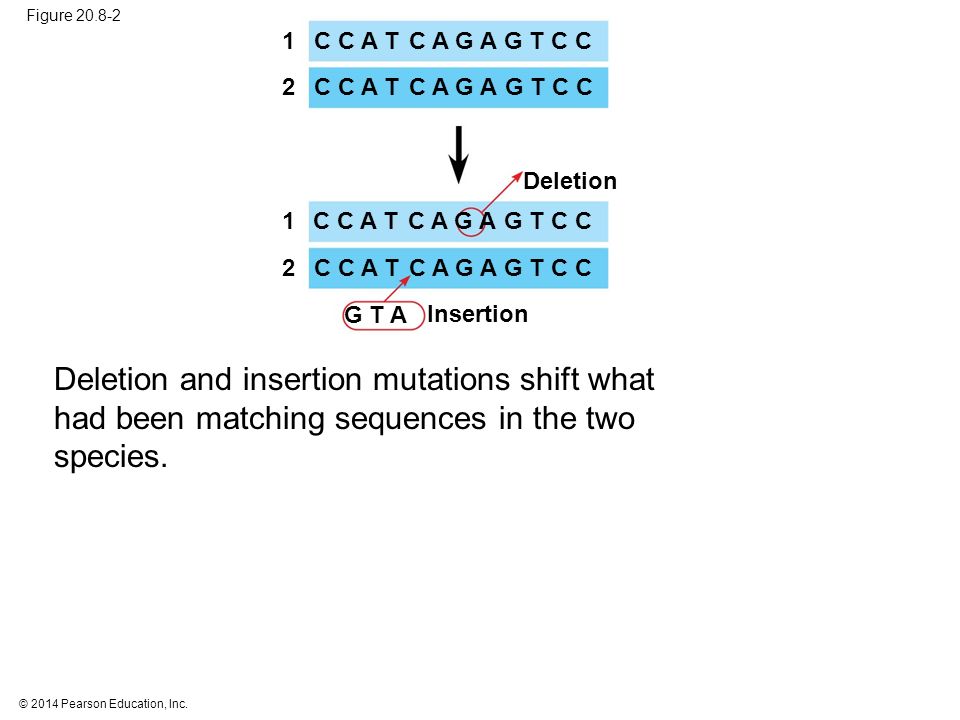 Figure 20.8-2

1 C C A T C A G A G T C C

2 C C A T C A G A G T C C

Deletion

1 C C A T C A G A G T C C

2 C C A T C A G A G T C C

G T A Insertion

Deletion and insertion mutations shift what had been matching sequences in the two species.

© 2014 Pearson Education, Inc.